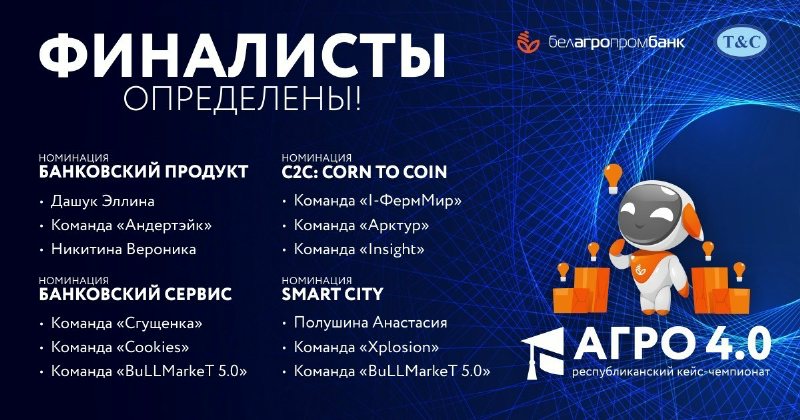 ФИНАЛИСТЫ
ОПРЕДЕЛЕНЫ!

белагропромбанк

T&C

НОМИНАЦИЯ
БАНКОВСКИЙ ПРОДУКТ
• Дашук Эллина
• Команда «Андертэйк»
• Никитина Вероника

НОМИНАЦИЯ
БАНКОВСКИЙ СЕРВИС
• Команда «Сгущенка»
• Команда «Cookies»
• Команда «BuLLMarkeT 5.0»

НОМИНАЦИЯ
C2C: CORN TO COIN
• Команда «I-ФермМир»
• Команда «Арктур»
• Команда «Insight»

НОМИНАЦИЯ
SMART CITY
• Полушина Анастасия
• Команда «Xplosion»
• Команда «BuLLMarkeT 5.0»

АГРО 4.0
республиканский кейс-чемпионат